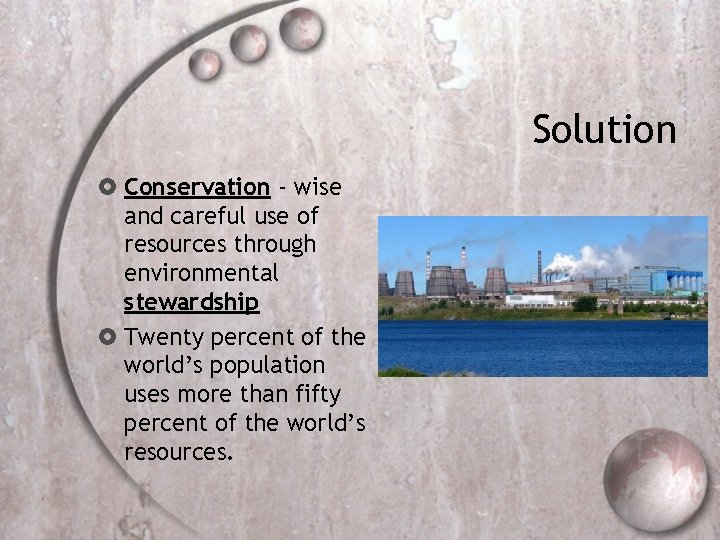 Solution

Conservation - wise and careful use of resources through environmental stewardship

Twenty percent of the world's population uses more than fifty percent of the world's resources.